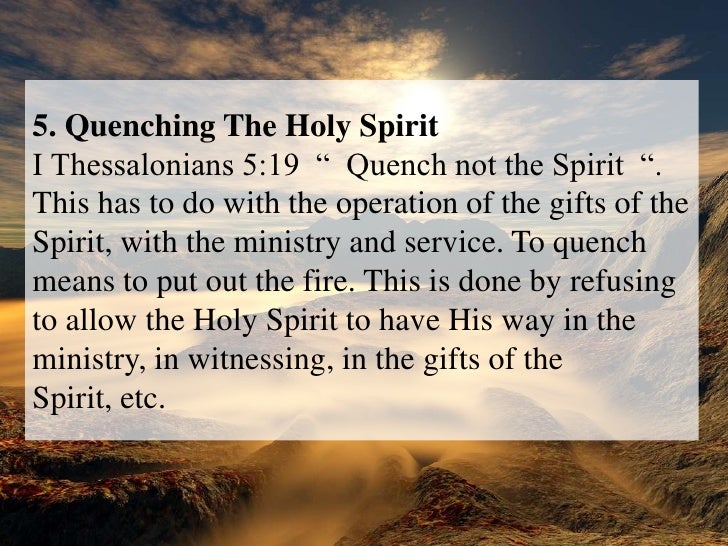 5. Quenching The Holy Spirit
I Thessalonians 5:19 “ Quench not the Spirit “. This has to do with the operation of the gifts of the Spirit, with the ministry and service. To quench means to put out the fire. This is done by refusing to allow the Holy Spirit to have His way in the ministry, in witnessing, in the gifts of the Spirit, etc.